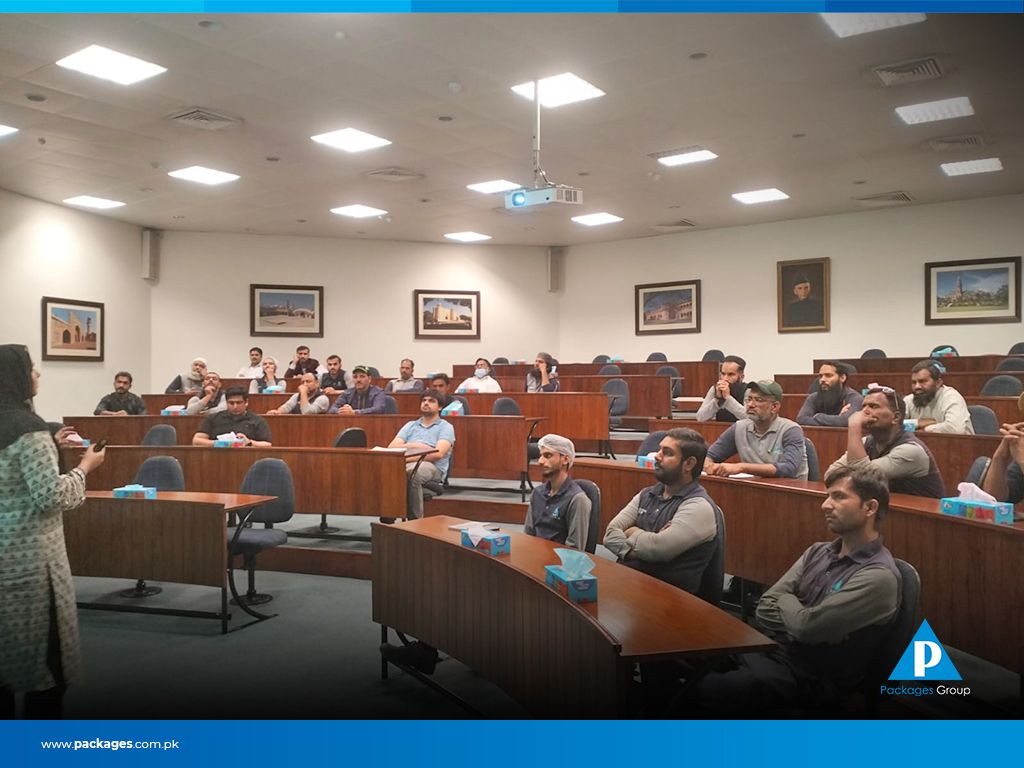 P
Packages Group

www.packages.com.pk